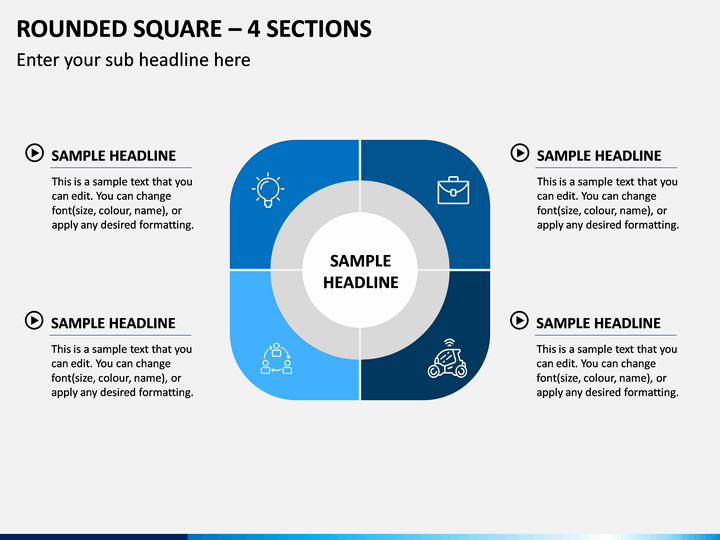 ROUNDED SQUARE – 4 SECTIONS

Enter your sub headline here

SAMPLE HEADLINE

This is a sample text that you can edit. You can change font(size, colour, name), or apply any desired formatting.

SAMPLE HEADLINE

This is a sample text that you can edit. You can change font(size, colour, name), or apply any desired formatting.

SAMPLE HEADLINE

SAMPLE HEADLINE

This is a sample text that you can edit. You can change font(size, colour, name), or apply any desired formatting.

SAMPLE HEADLINE

This is a sample text that you can edit. You can change font(size, colour, name), or apply any desired formatting.